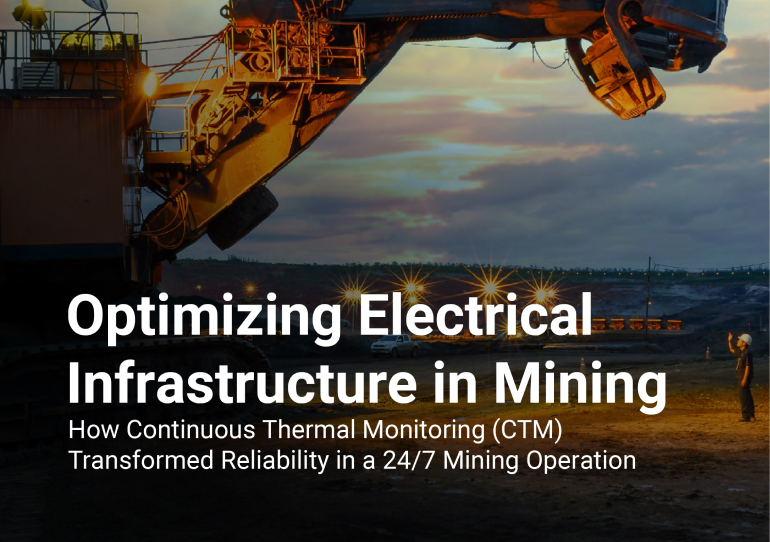 Optimizing Electrical Infrastructure in Mining

How Continuous Thermal Monitoring (CTM) Transformed Reliability in a 24/7 Mining Operation